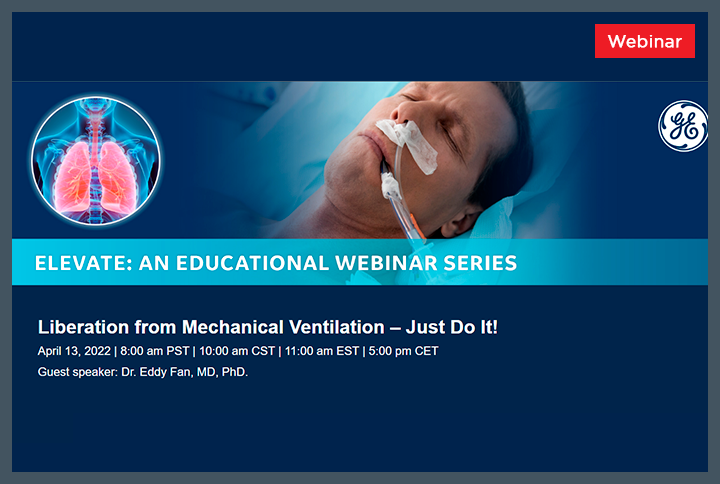 Webinar

GE

ELEVATE: AN EDUCATIONAL WEBINAR SERIES

Liberation from Mechanical Ventilation – Just Do It!

April 13, 2022 | 8:00 am PST | 10:00 am CST | 11:00 am EST | 5:00 pm CET

Guest speaker: Dr. Eddy Fan, MD, PhD.